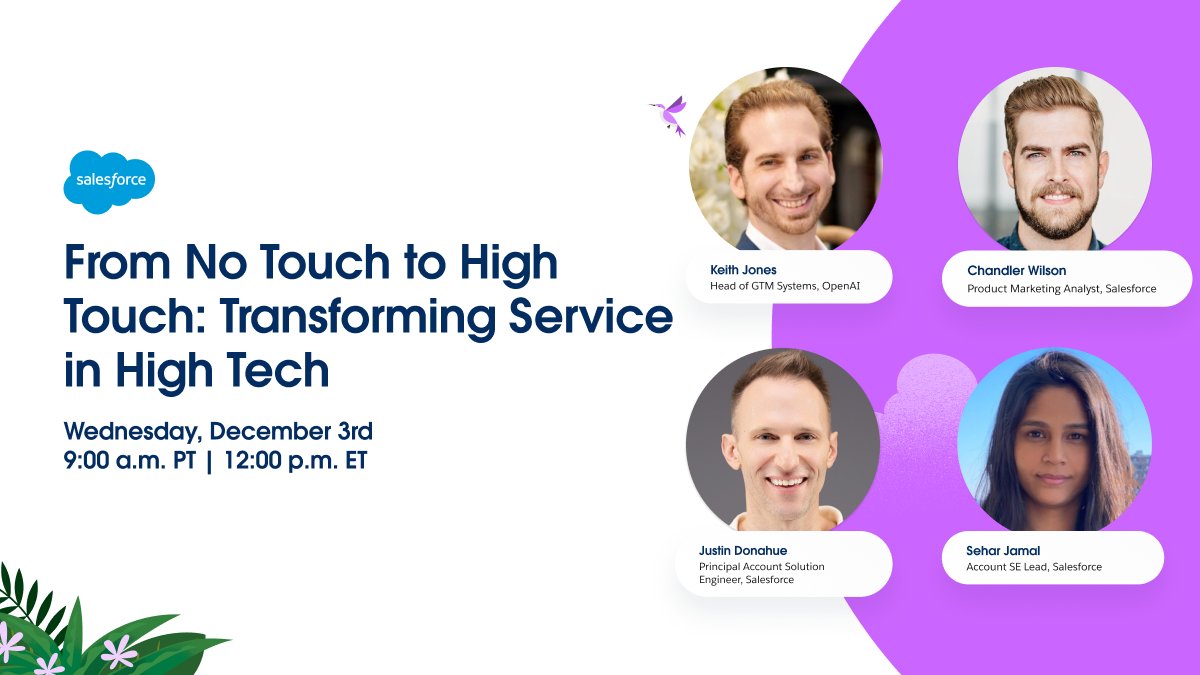 salesforce

From No Touch to High Touch: Transforming Service in High Tech

Wednesday, December 3rd
9:00 a.m. PT | 12:00 p.m. ET

Keith Jones
Head of GTM Systems, OpenAI

Chandler Wilson
Product Marketing Analyst, Salesforce

Justin Donahue
Principal Account Solution Engineer, Salesforce

Sehar Jamal
Account SE Lead, Salesforce